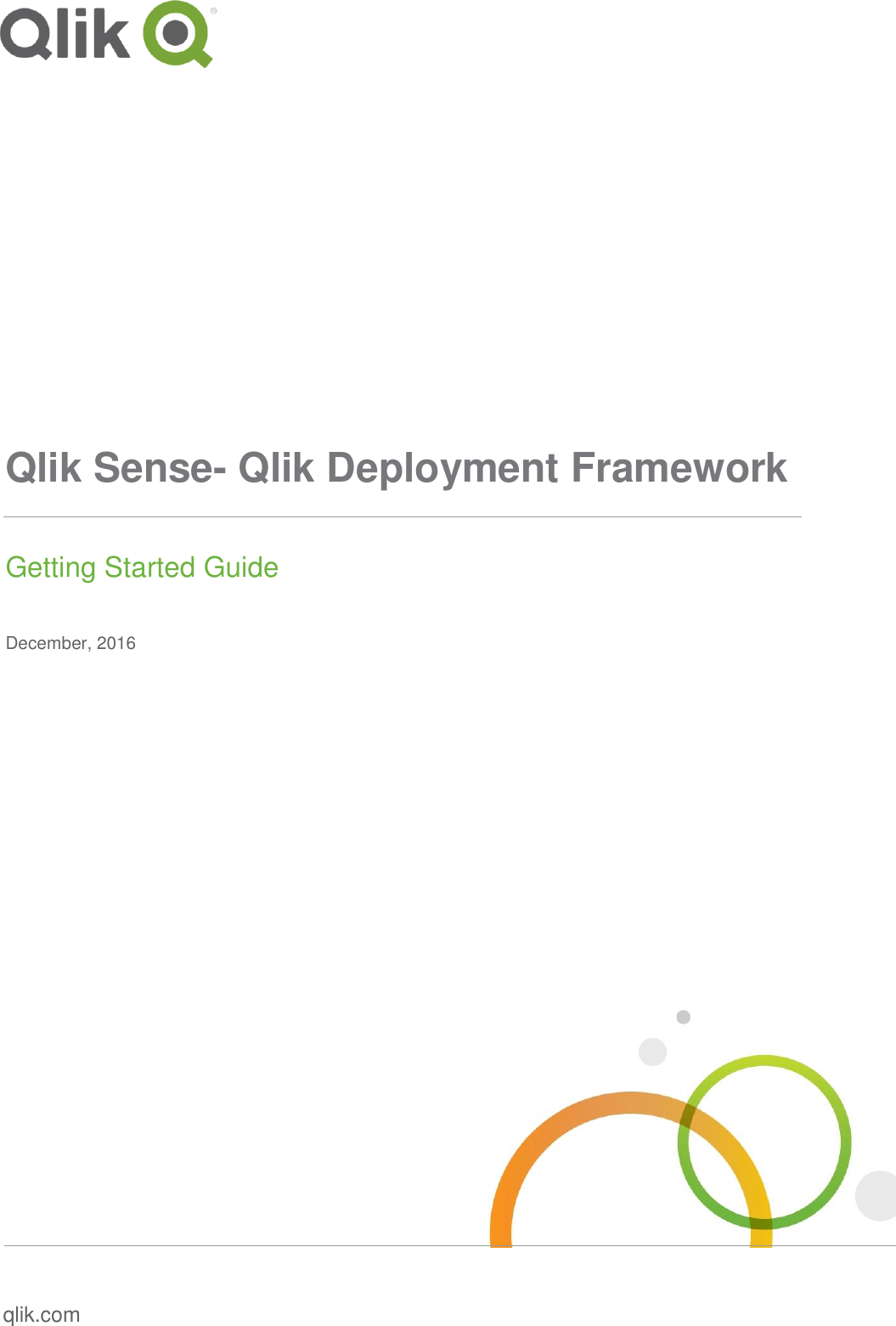 Qlik®

Qlik Sense- Qlik Deployment Framework

Getting Started Guide

December, 2016

qlik.com